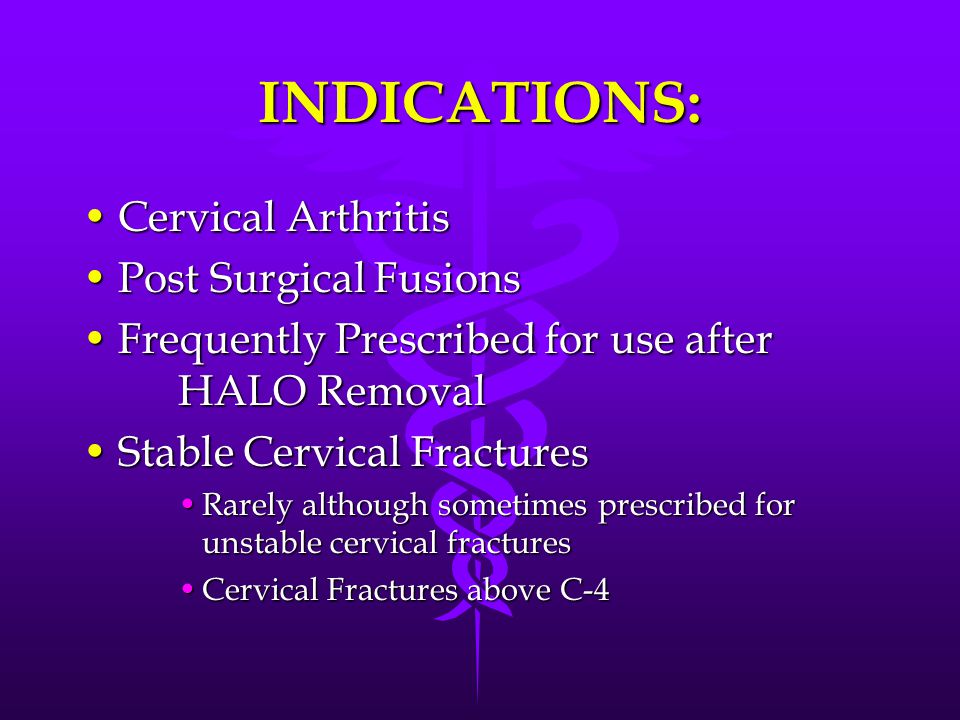 INDICATIONS:

• Cervical Arthritis
• Post Surgical Fusions
• Frequently Prescribed for use after HALO Removal
• Stable Cervical Fractures
  • Rarely although sometimes prescribed for unstable cervical fractures
  • Cervical Fractures above C-4